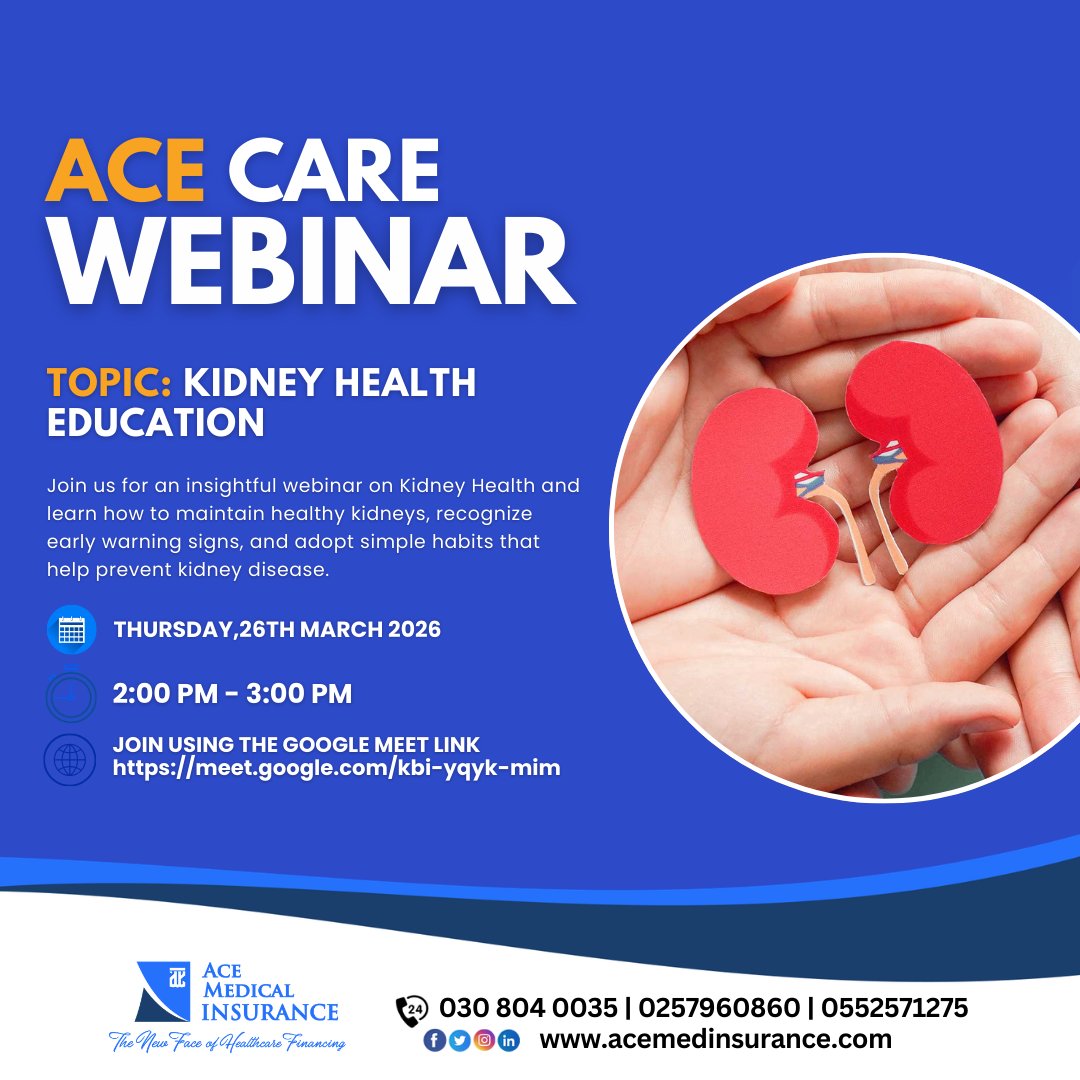 ACE CARE WEBINAR

TOPIC: KIDNEY HEALTH EDUCATION

Join us for an insightful webinar on Kidney Health and learn how to maintain healthy kidneys, recognize early warning signs, and adopt simple habits that help prevent kidney disease.

THURSDAY,26TH MARCH 2026

2:00 PM - 3:00 PM

JOIN USING THE GOOGLE MEET LINK
https://meet.google.com/kbi-yqyk-mim

ACE MEDICAL INSURANCE
The New Face of Healthcare Financing

24 030 804 0035 | 0257960860 | 0552571275
www.acemedinsurance.com